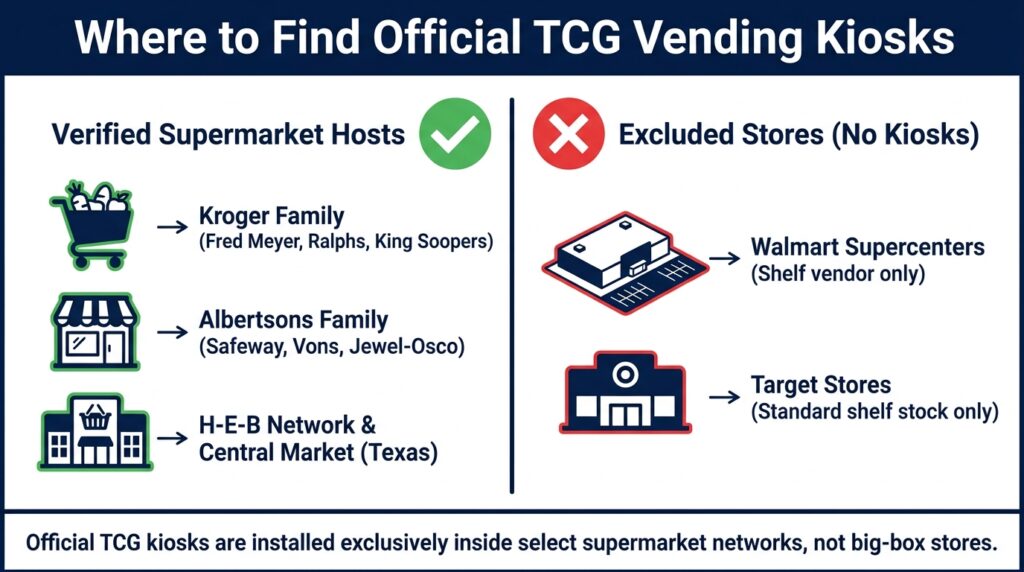 Where to Find Official TCG Vending Kiosks

Verified Supermarket Hosts

→ Kroger Family
(Fred Meyer, Ralphs, King Soopers)

→ Albertsons Family
(Safeway, Vons, Jewel-Osco)

→ H-E-B Network & Central Market (Texas)

Excluded Stores (No Kiosks)

→ Walmart Supercenters
(Shelf vendor only)

→ Target Stores
(Standard shelf stock only)

Official TCG kiosks are installed exclusively inside select supermarket networks, not big-box stores.